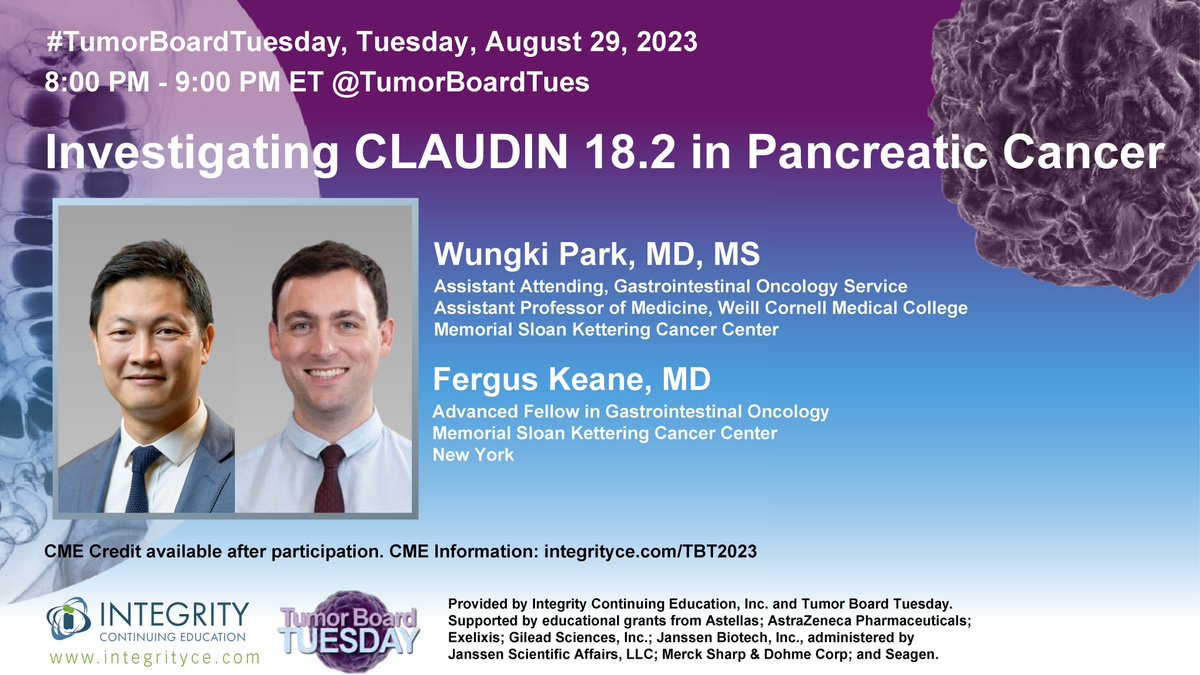 #TumorBoardTuesday, Tuesday, August 29, 2023
8:00 PM - 9:00 PM ET @TumorBoardTues

Investigating CLAUDIN 18.2 in Pancreatic Cancer

Wungki Park, MD, MS
Assistant Attending, Gastrointestinal Oncology Service
Assistant Professor of Medicine, Weill Cornell Medical College
Memorial Sloan Kettering Cancer Center

Fergus Keane, MD
Advanced Fellow in Gastrointestinal Oncology
Memorial Sloan Kettering Cancer Center
New York

CME Credit available after participation. CME Information: integrityce.com/TBT2023

INTEGRITY
CONTINUING EDUCATION
www.integrityce.com

Tumor Board TUESDAY

Provided by Integrity Continuing Education, Inc. and Tumor Board Tuesday. Supported by educational grants from Astellas; AstraZeneca Pharmaceuticals; Exelixis; Gilead Sciences, Inc.; Janssen Biotech, Inc., administered by Janssen Scientific Affairs, LLC; Merck Sharp & Dohme Corp; and Seagen.